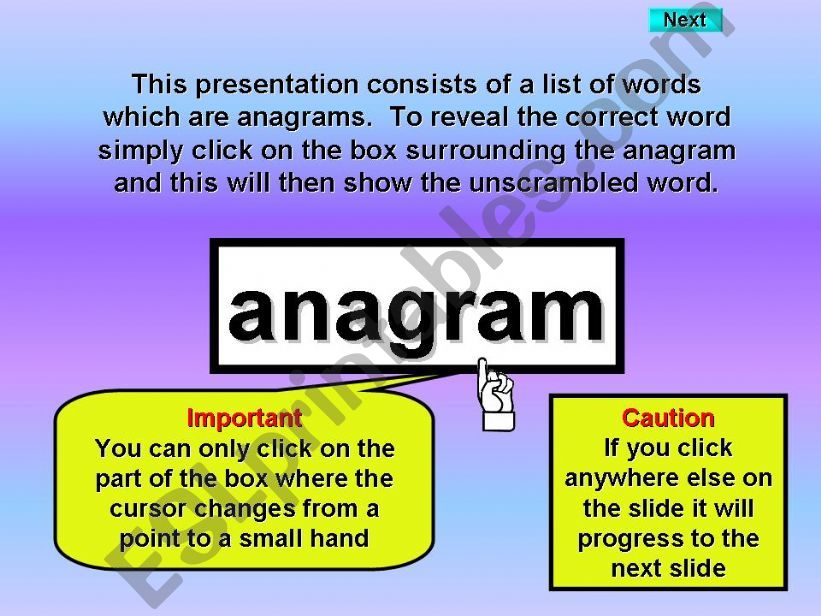 Next

This presentation consists of a list of words which are anagrams. To reveal the correct word simply click on the box surrounding the anagram and this will then show the unscrambled word.

anagram

Important
You can only click on the part of the box where the cursor changes from a point to a small hand

Caution
If you click anywhere else on the slide it will progress to the next slide

ESLprintables.com